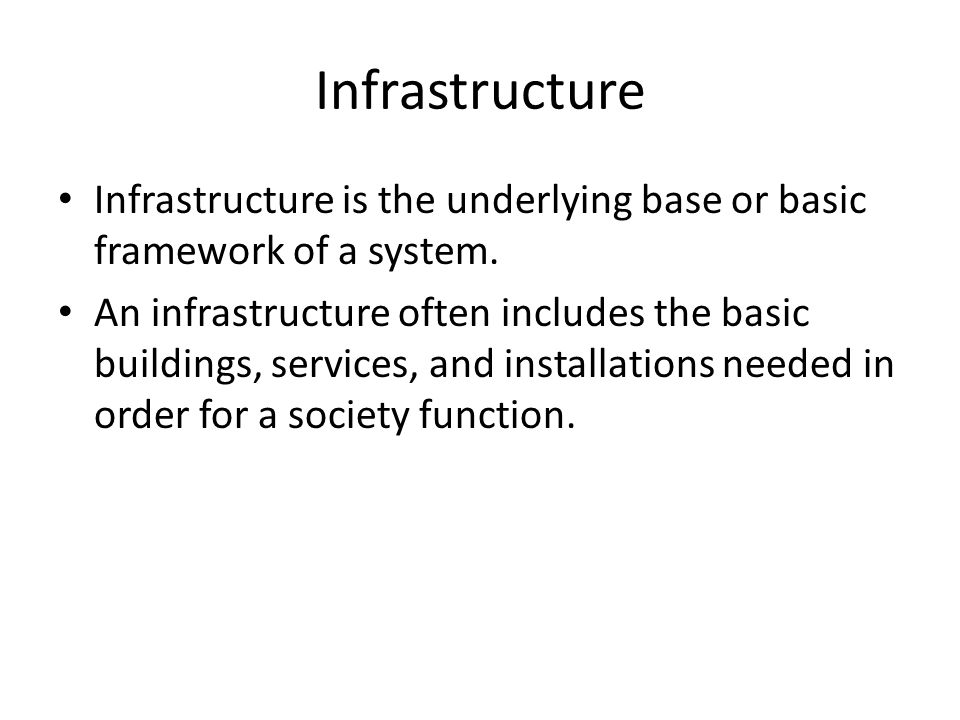 Infrastructure

• Infrastructure is the underlying base or basic framework of a system.

• An infrastructure often includes the basic buildings, services, and installations needed in order for a society function.